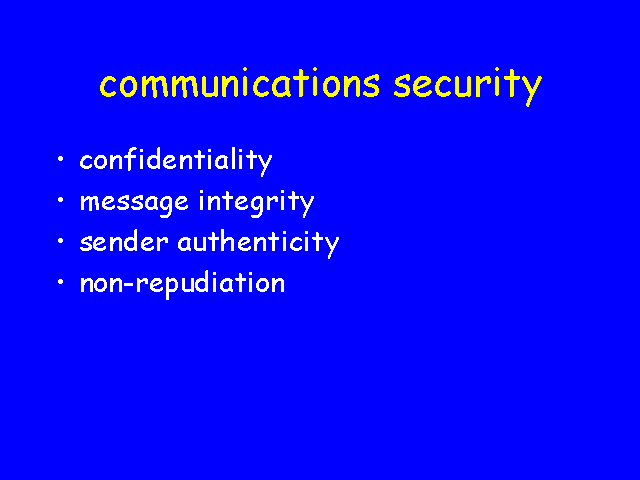 communications security

• confidentiality
• message integrity
• sender authenticity
• non-repudiation